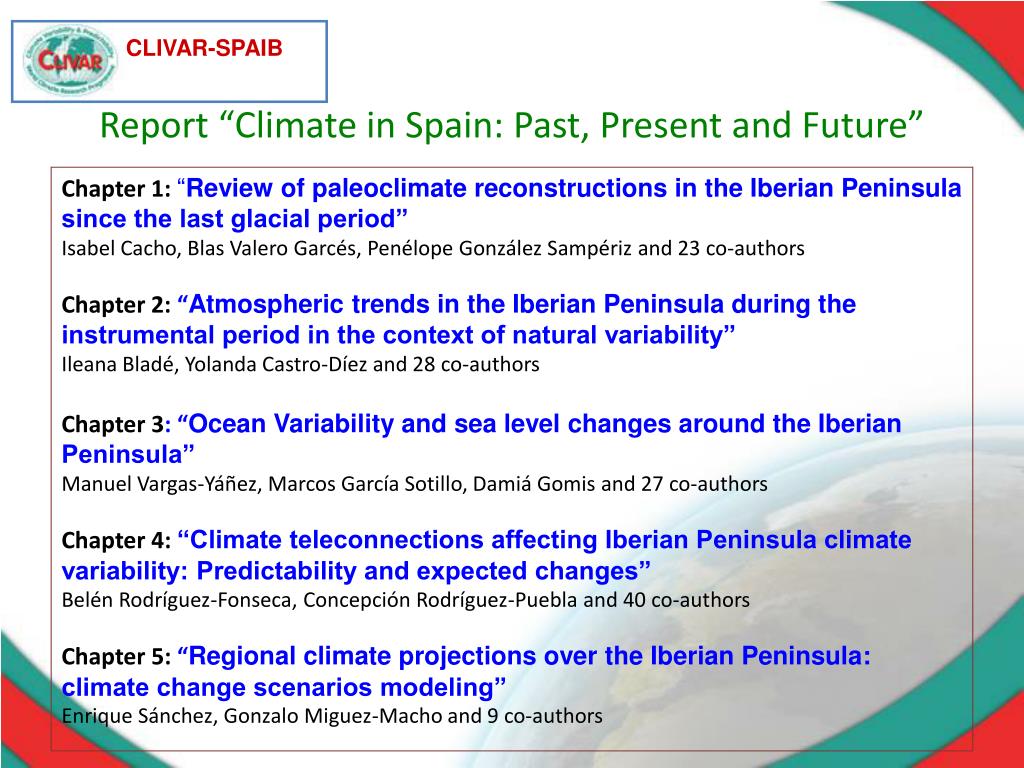 CLIVAR

CLIVAR-SPAIB

Report “Climate in Spain: Past, Present and Future”

Chapter 1: “Review of paleoclimate reconstructions in the Iberian Peninsula since the last glacial period”
Isabel Cacho, Blas Valero Garcés, Penélope González Sampériz and 23 co-authors

Chapter 2: “Atmospheric trends in the Iberian Peninsula during the instrumental period in the context of natural variability”
Ileana Bladé, Yolanda Castro-Díez and 28 co-authors

Chapter 3: “Ocean Variability and sea level changes around the Iberian Peninsula”
Manuel Vargas-Yáñez, Marcos García Sotillo, Damiá Gomis and 27 co-authors

Chapter 4: “Climate teleconnections affecting Iberian Peninsula climate variability: Predictability and expected changes”
Belén Rodríguez-Fonseca, Concepción Rodríguez-Puebla and 40 co-authors

Chapter 5: “Regional climate projections over the Iberian Peninsula: climate change scenarios modeling”
Enrique Sánchez, Gonzalo Miguez-Macho and 9 co-authors